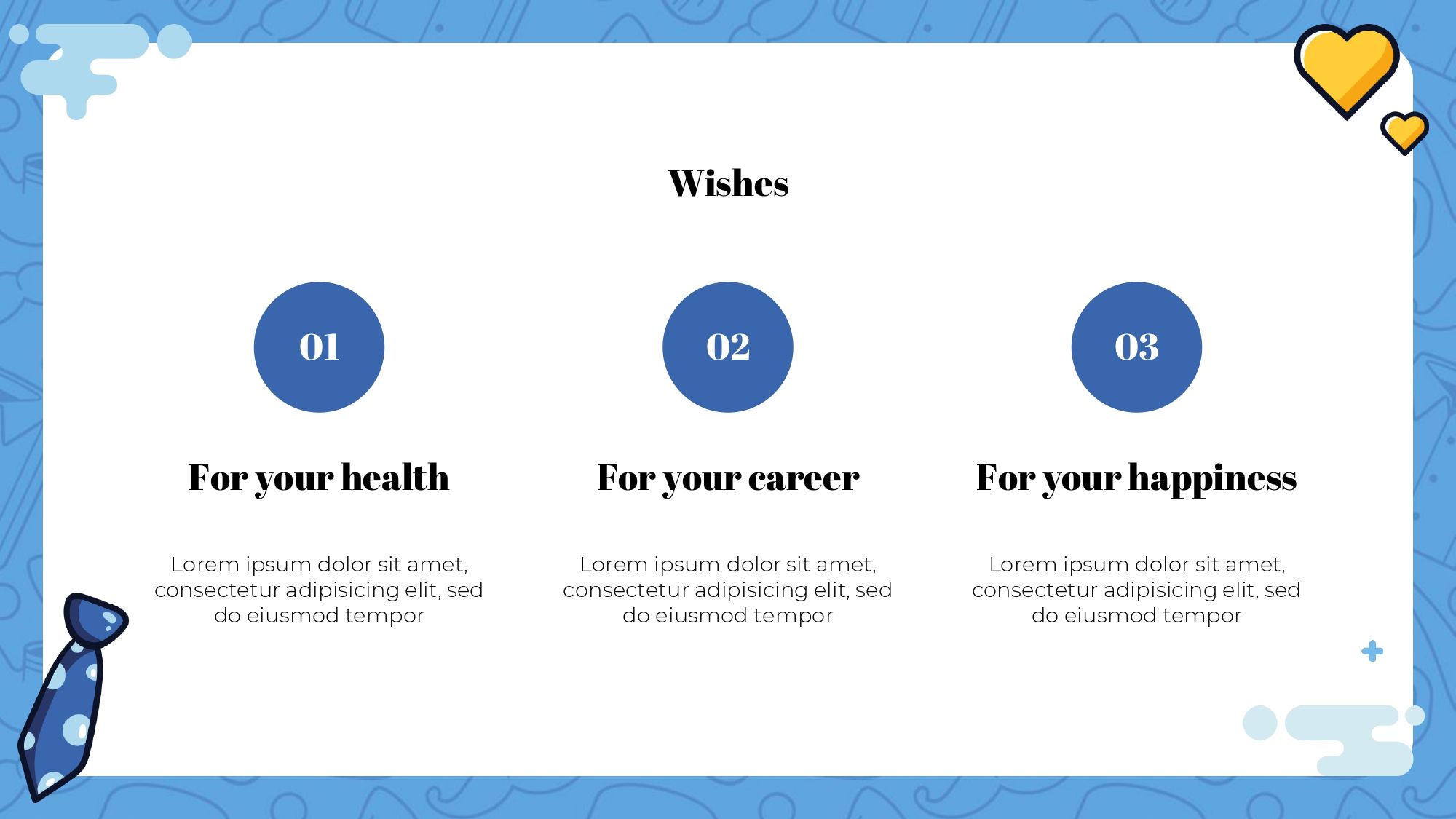 Wishes

01

For your health

Lorem ipsum dolor sit amet, consectetur adipisicing elit, sed do eiusmod tempor

02

For your career

Lorem ipsum dolor sit amet, consectetur adipisicing elit, sed do eiusmod tempor

03

For your happiness

Lorem ipsum dolor sit amet, consectetur adipisicing elit, sed do eiusmod tempor